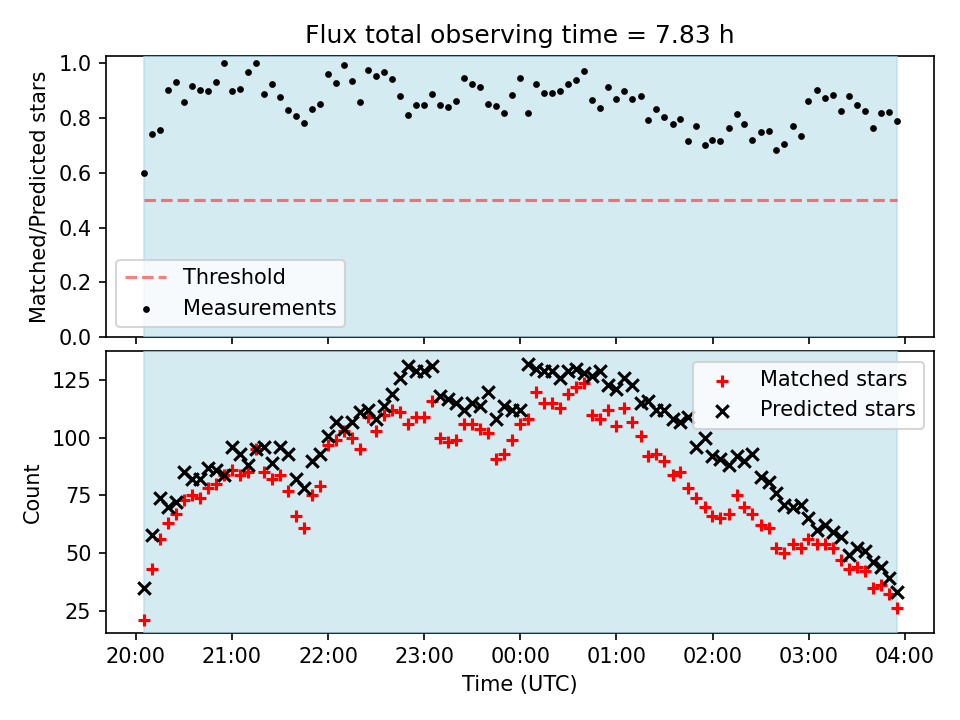 Flux total observing time = 7.83 h

Matched/Predicted stars

1.0
0.8
0.6
0.4
0.2
0.0

Threshold
Measurements

Count

125
100
75
50
25

Matched stars
Predicted stars

20:00 21:00 22:00 23:00 00:00 01:00 02:00 03:00 04:00

Time (UTC)